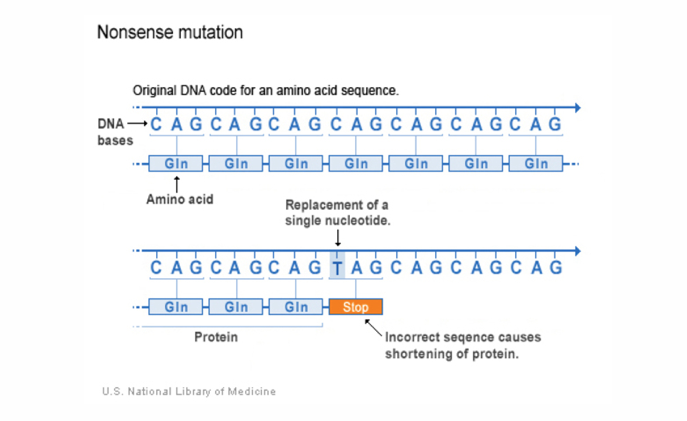 Nonsense mutation

Original DNA code for an amino acid sequence.

DNA bases

C A G C A G C A G C A G C A G C A G C A G

Gln Gln Gln Gln Gln Gln Gln

Amino acid

Replacement of a single nucleotide.

C A G C A G C A G T A G C A G C A G C A G

Gln Gln Gln Stop

Protein

Incorrect seqence causes shortening of protein.

U.S. National Library of Medicine